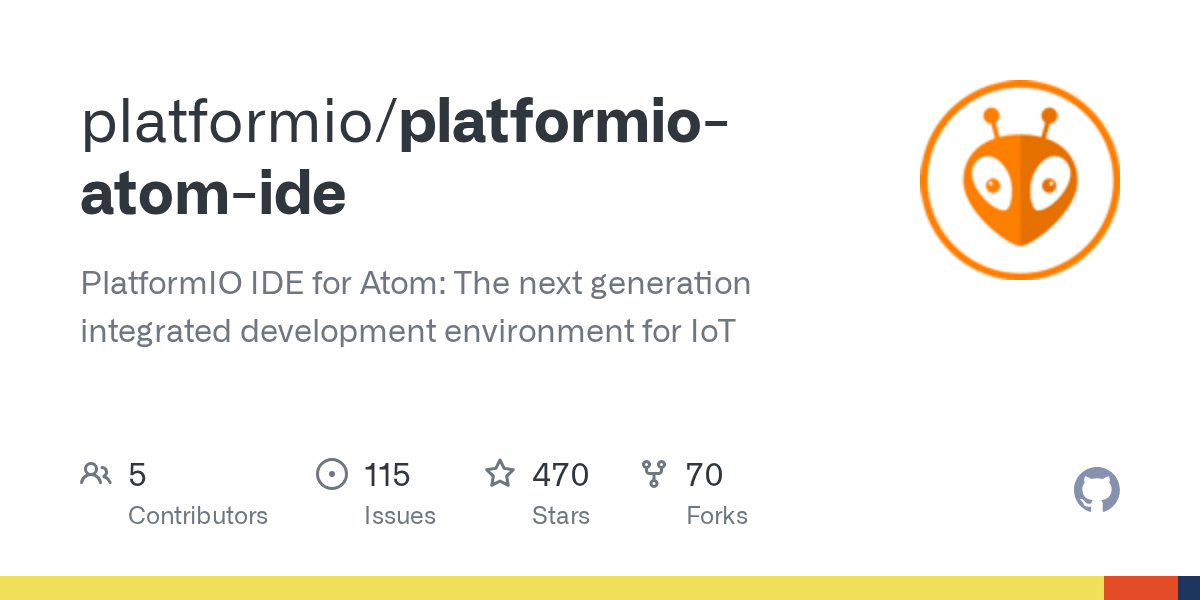 platformio/platformio-atom-ide

PlatformIO IDE for Atom: The next generation integrated development environment for IoT

5
Contributors

115
Issues

470
Stars

70
Forks